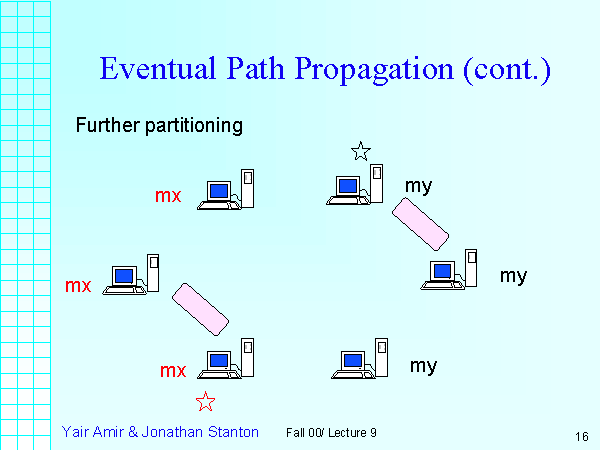 Eventual Path Propagation (cont.)

Further partitioning

mx

my

mx

my

mx

my

Yair Amir & Jonathan Stanton

Fall 00/ Lecture 9

16